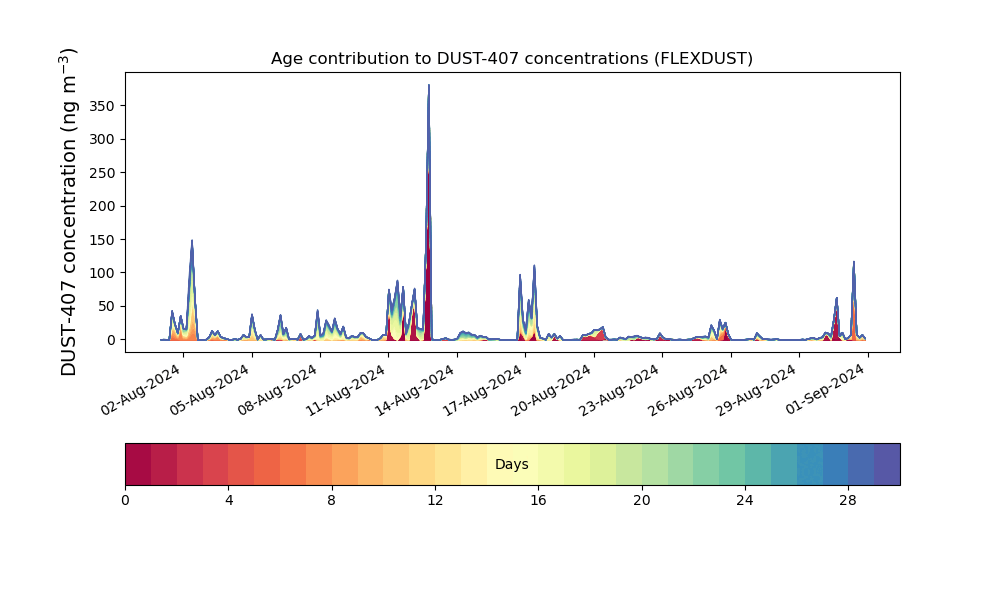 Age contribution to DUST-407 concentrations (FLEXDUST)

DUST-407 concentration (ng m$^{-3}$)

350
300
250
200
150
100
50
0

02-Aug-2024
05-Aug-2024
08-Aug-2024
11-Aug-2024
14-Aug-2024
17-Aug-2024
20-Aug-2024
23-Aug-2024
26-Aug-2024
29-Aug-2024
01-Sep-2024

Days

0
4
8
12
16
20
24
28